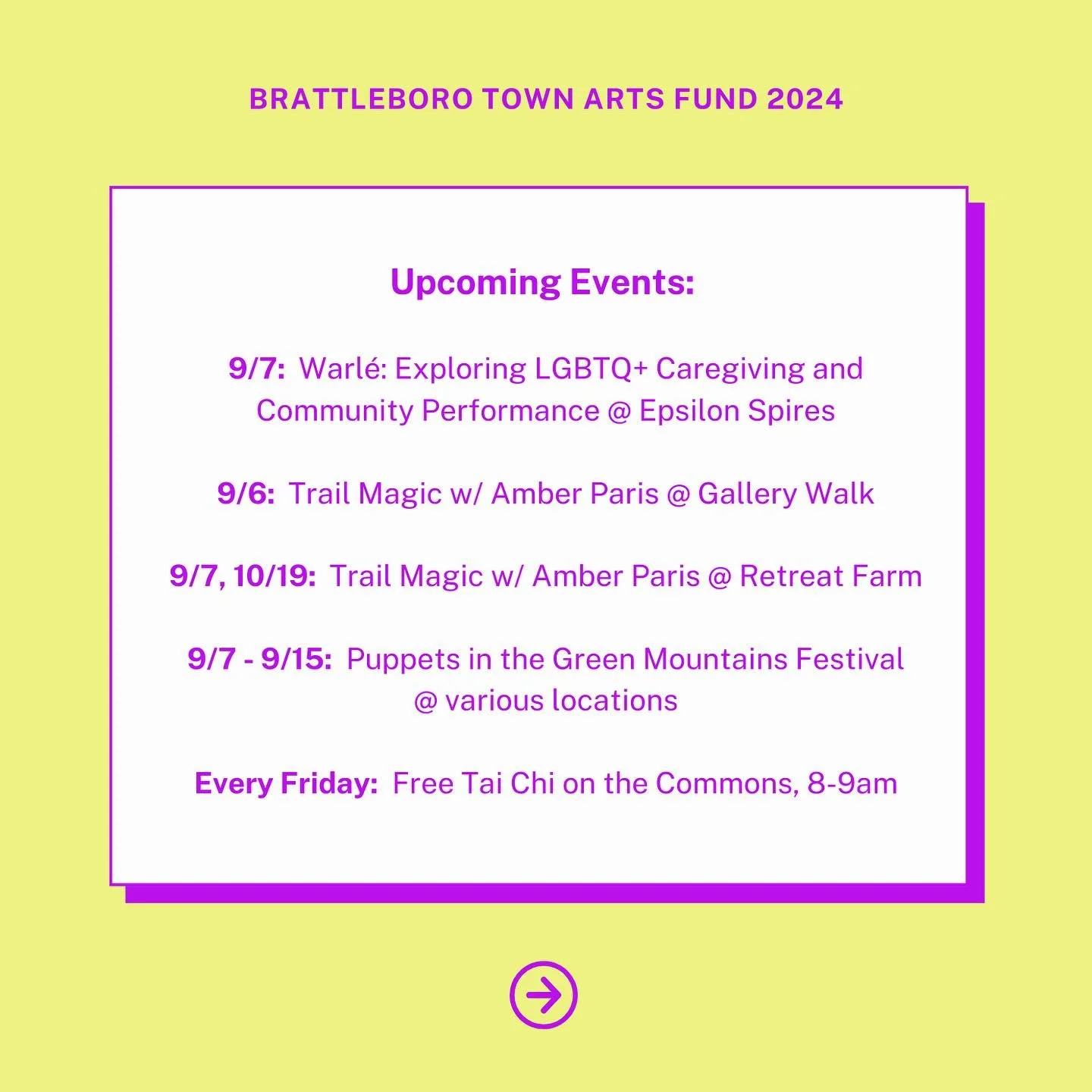 BRATTLEBORO TOWN ARTS FUND 2024

Upcoming Events:

9/7: Warlé: Exploring LGBTQ+ Caregiving and Community Performance @ Epsilon Spires

9/6: Trail Magic w/ Amber Paris @ Gallery Walk

9/7, 10/19: Trail Magic w/ Amber Paris @ Retreat Farm

9/7 - 9/15: Puppets in the Green Mountains Festival @ various locations

Every Friday: Free Tai Chi on the Commons, 8-9am